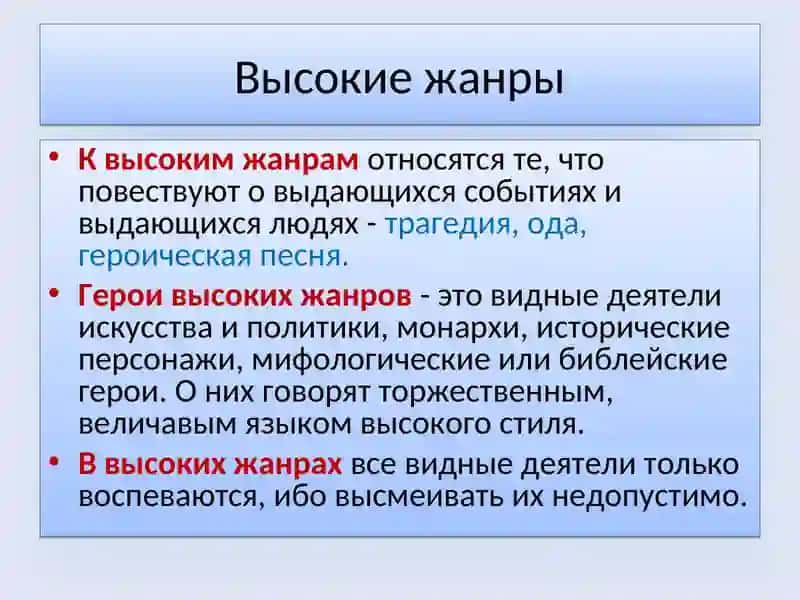 Высокие жанры

• К высоким жанрам относятся те, что повествуют о выдающихся событиях и выдающихся людях - трагедия, ода, героическая песня.

• Герои высоких жанров - это видные деятели искусства и политики, монархи, исторические персонажи, мифологические или библейские герои. О них говорят торжественным, величавым языком высокого стиля.

• В высоких жанрах все видные деятели только воспеваются, ибо высмеивать их недопустимо.